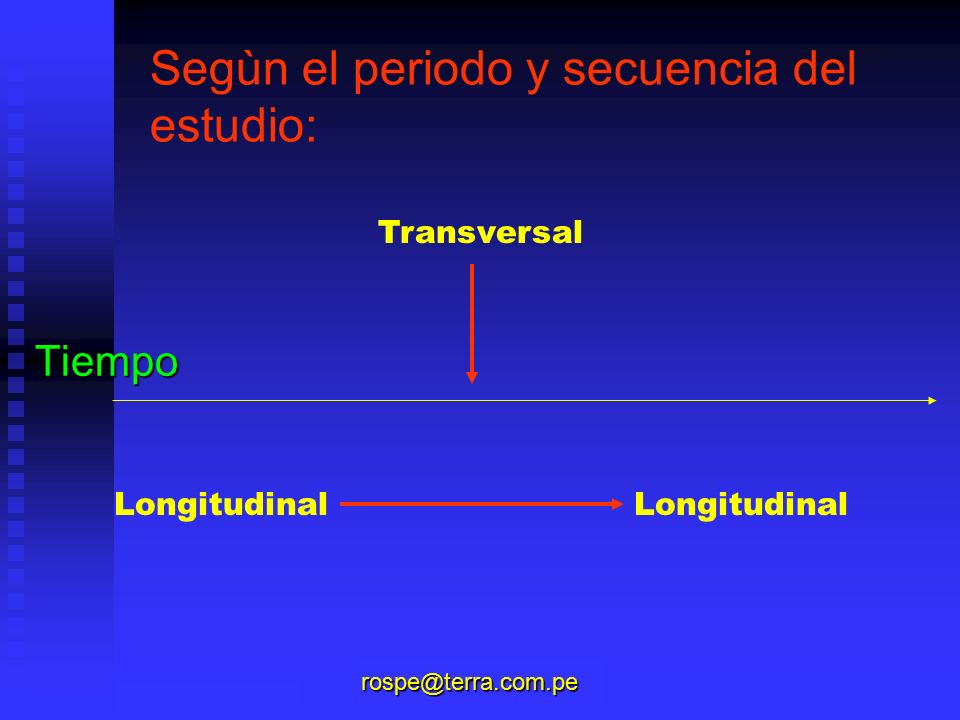 Segùn el periodo y secuencia del estudio:

Transversal

Tiempo

Longitudinal

Longitudinal

rospe@terra.com.pe